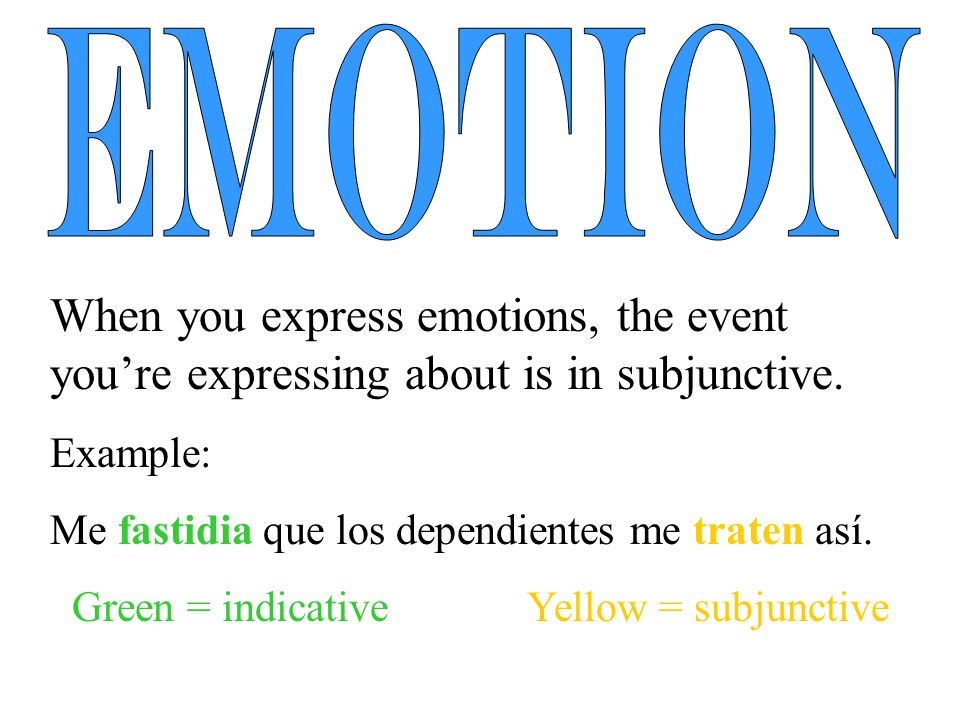 EMOTION

When you express emotions, the event you’re expressing about is in subjunctive.

Example:

Me fastidia que los dependientes me traten así.

Green = indicative Yellow = subjunctive